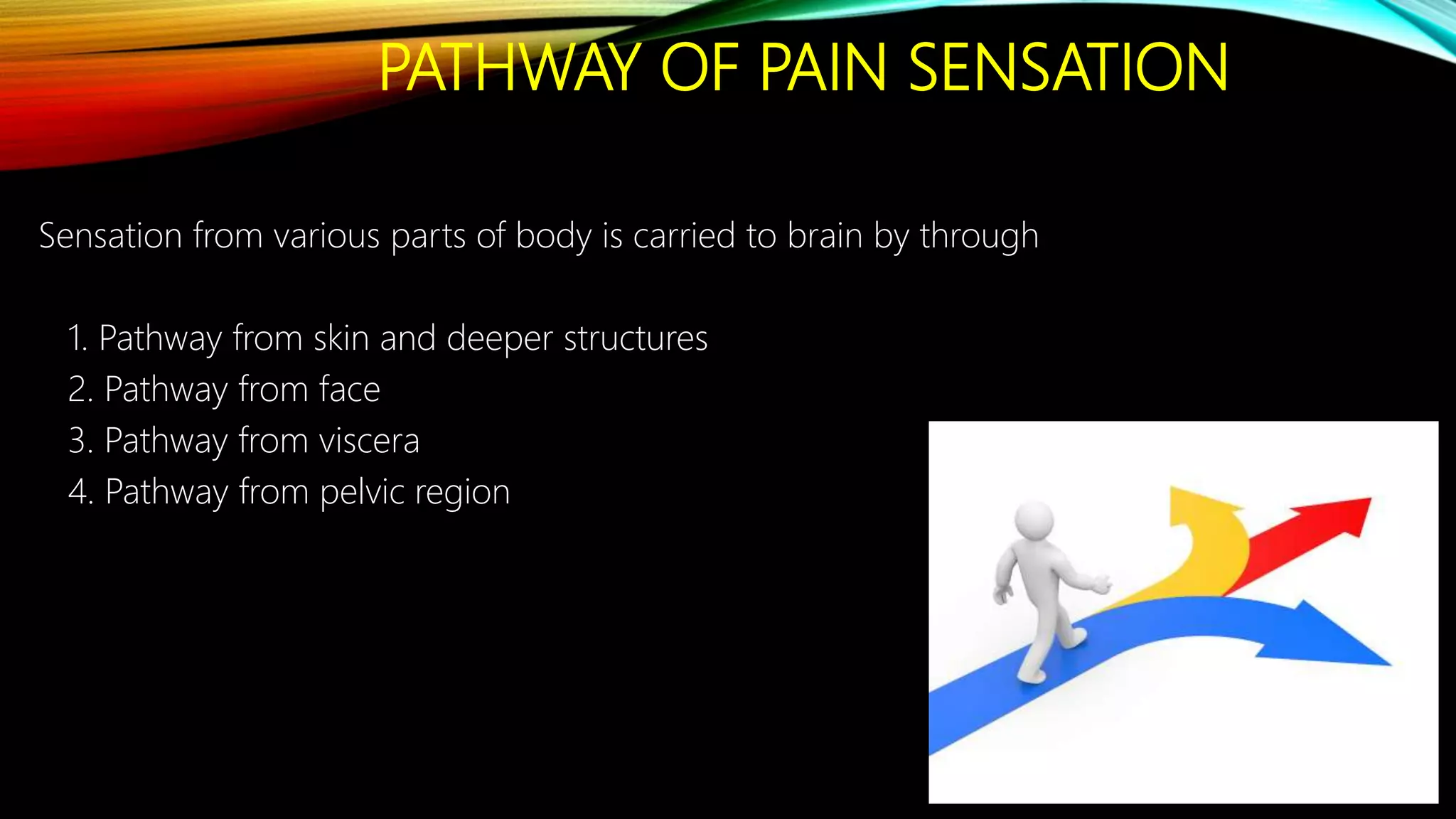 PATHWAY OF PAIN SENSATION

Sensation from various parts of body is carried to brain by through

1. Pathway from skin and deeper structures
2. Pathway from face
3. Pathway from viscera
4. Pathway from pelvic region